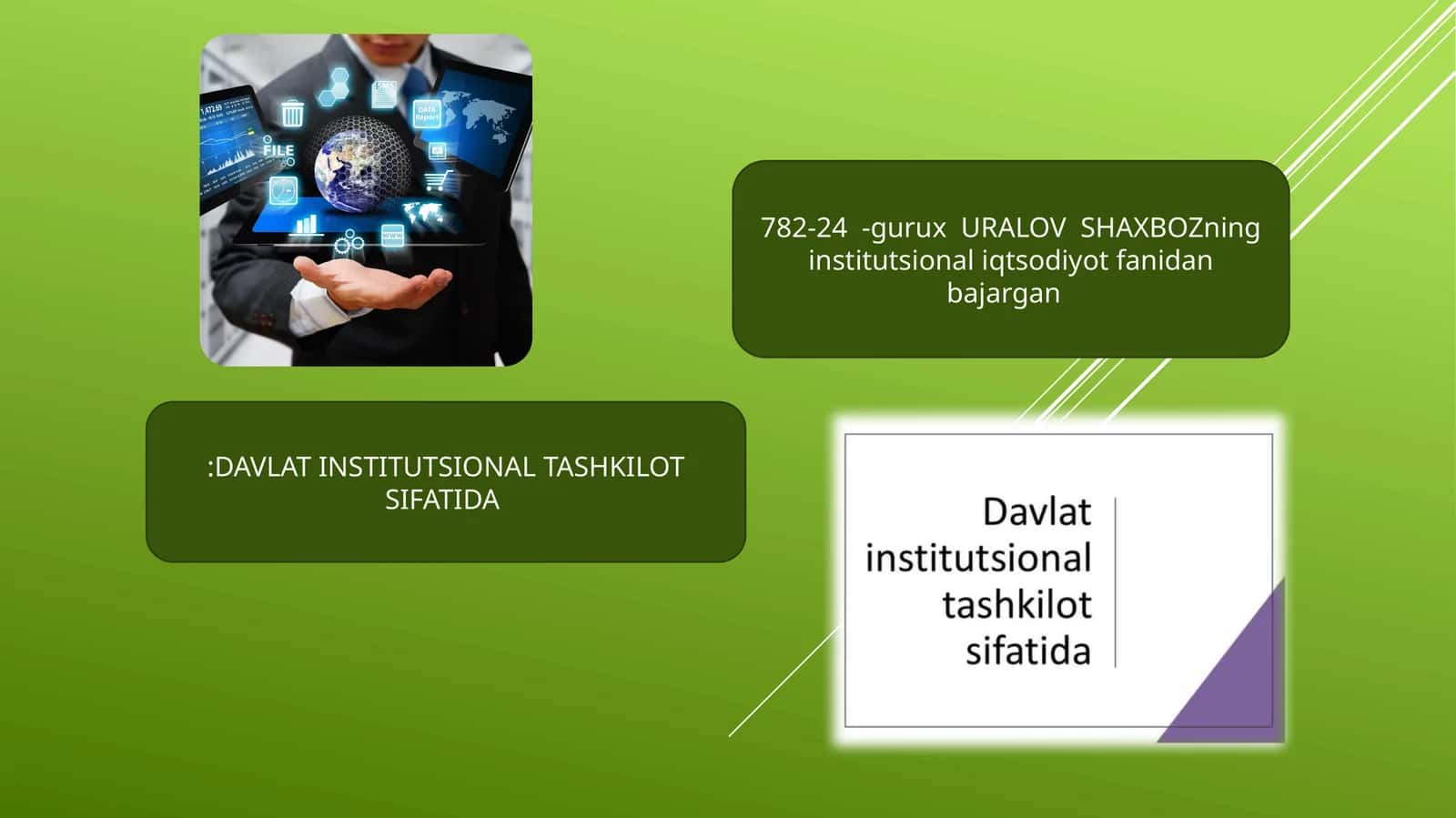 FILE

DATA Report

www

782-24 -gurux URALOV SHAXBOZning institutsional iqtsodiyot fanidan bajargan

:DAVLAT INSTITUTSIONAL TASHKILOT SIFATIDA

Davlat institutsional tashkilot sifatida